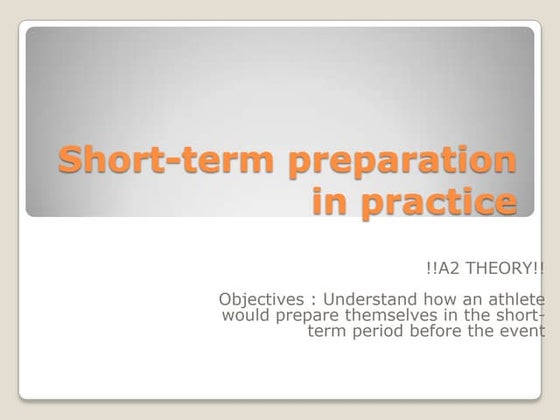 Short-term preparation in practice

!!A2 THEORY!!

Objectives : Understand how an athlete would prepare themselves in the short-term period before the event